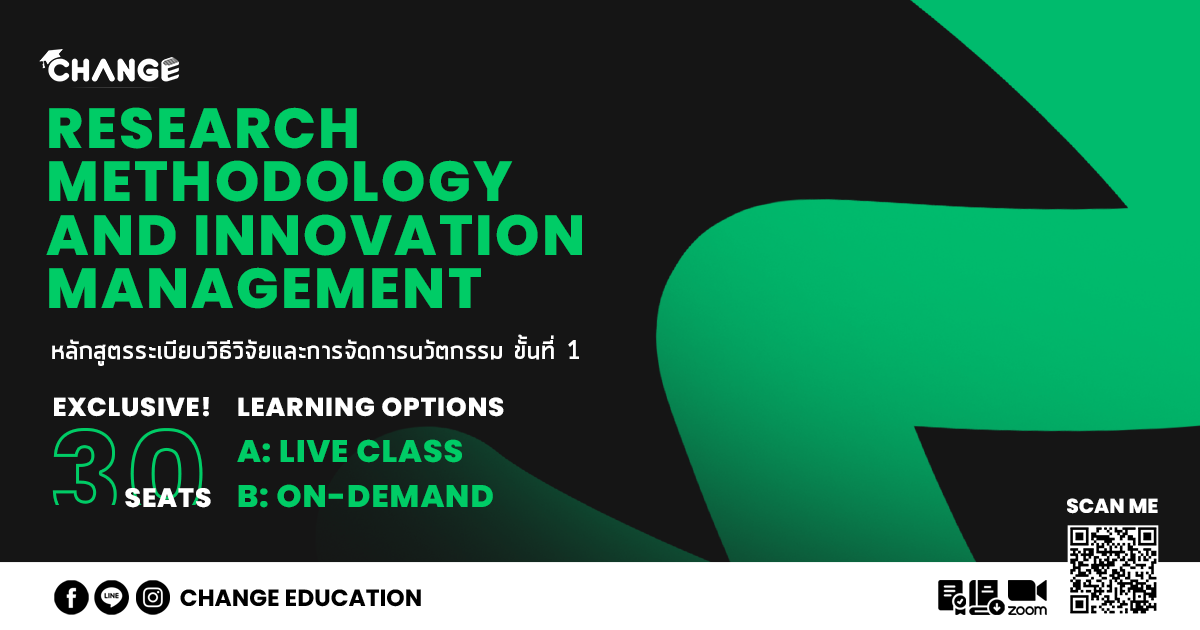 CHANGE

RESEARCH METHODOLOGY AND INNOVATION MANAGEMENT

หลักสูตรระเบียบวิธีวิจัยและการจัดการนวัตกรรม ขั้นที่ 1

EXCLUSIVE!
30
SEATS

LEARNING OPTIONS
A: LIVE CLASS
B: ON-DEMAND

SCAN ME

LINE

CHANGE EDUCATION

zoom